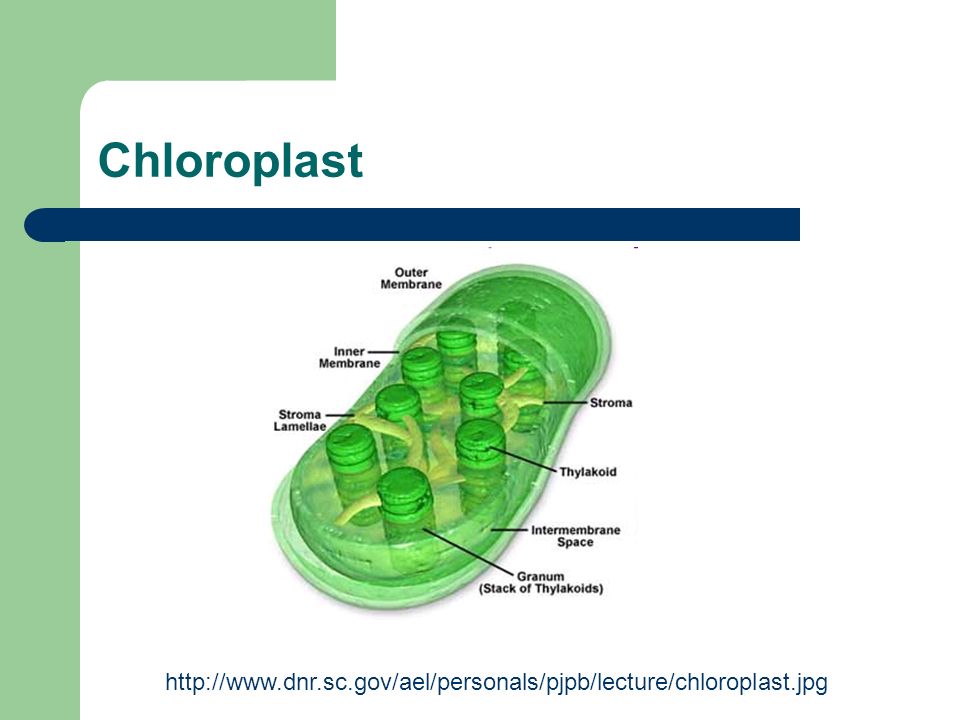 Chloroplast

Outer Membrane

Inner Membrane

Stroma Lamellae

Stroma

Thylakoid

Intermembrane Space

Granum (Stack of Thylakoids)

http://www.dnr.sc.gov/ael/personals/pjpb/lecture/chloroplast.jpg